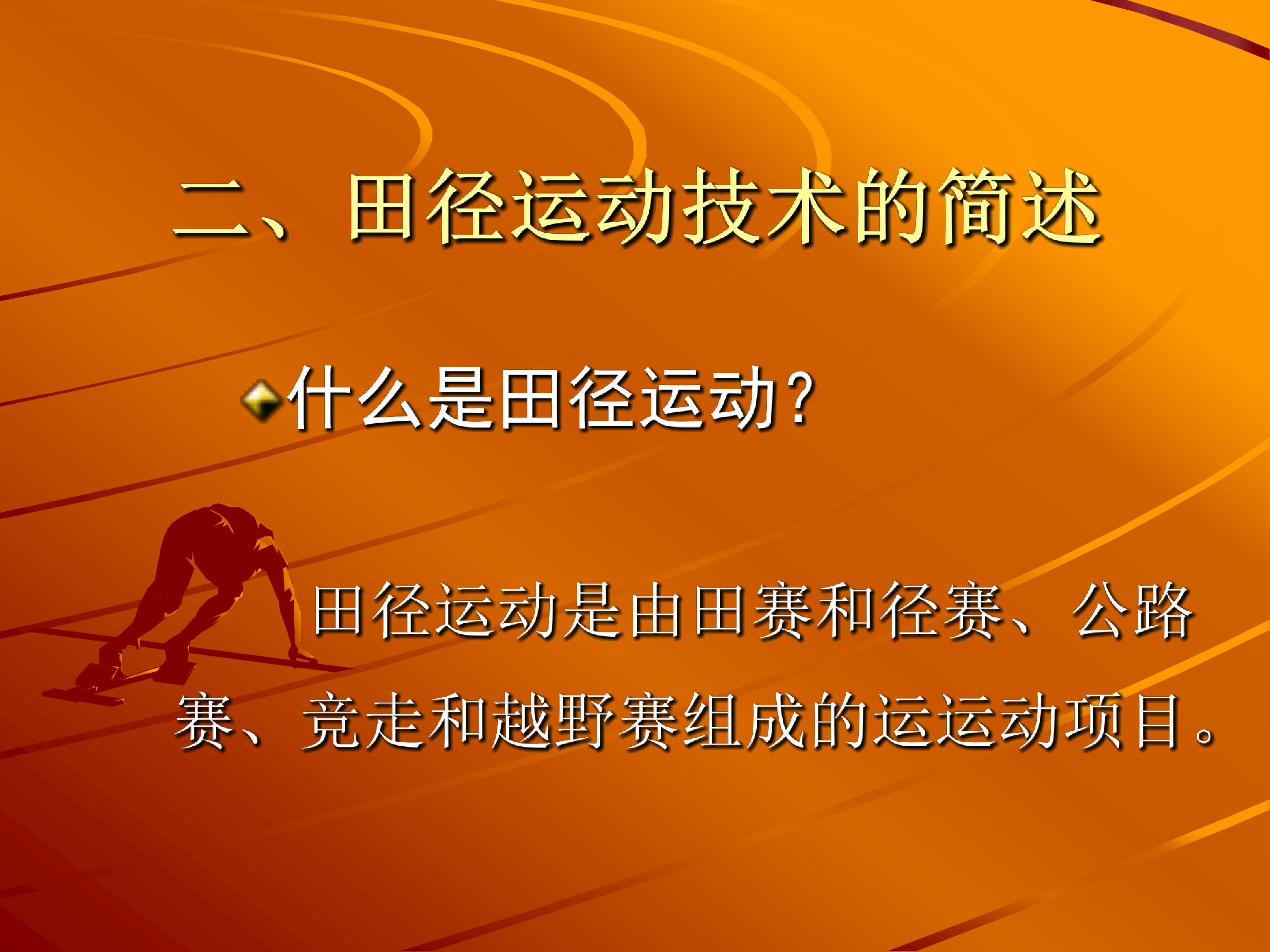 二、田径运动技术的简述

什么是田径运动?

田径运动是由田赛和径赛、公路赛、竞走和越野赛组成的运运动项目。